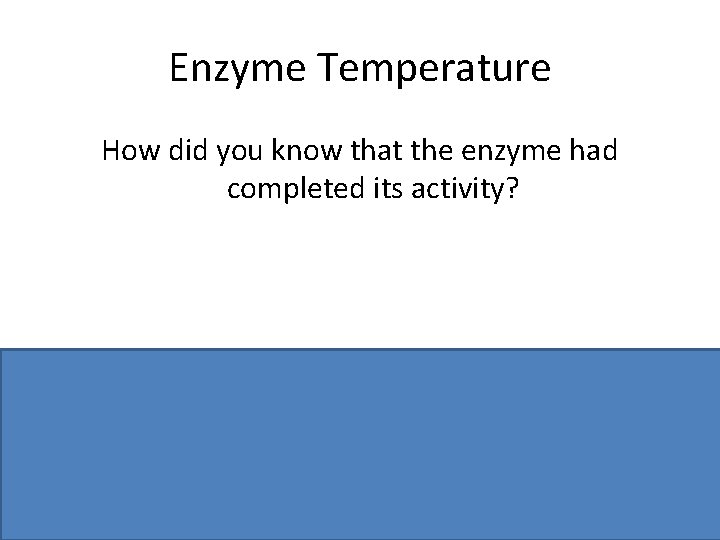 Enzyme Temperature

How did you know that the enzyme had completed its activity?